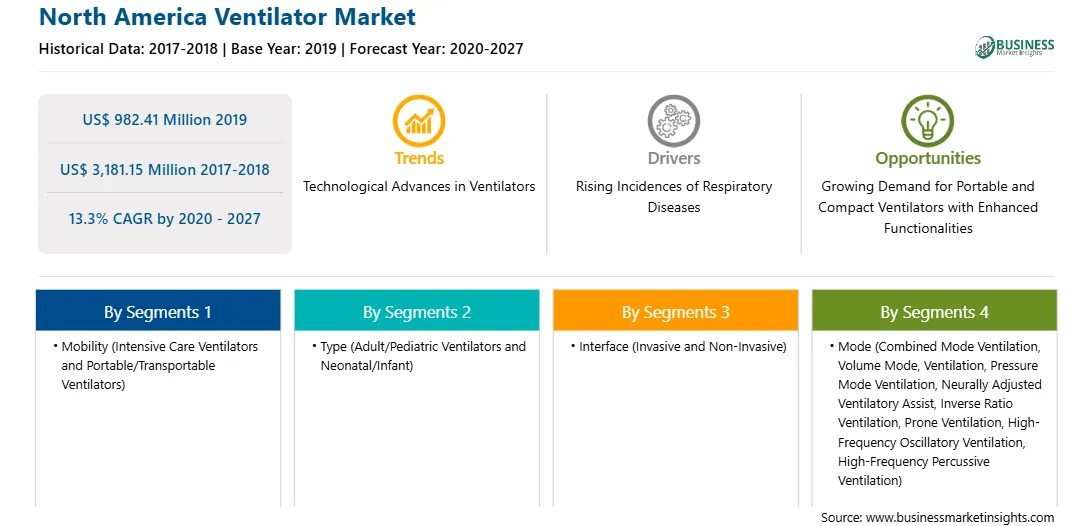 North America Ventilator Market

Historical Data: 2017-2018 | Base Year: 2019 | Forecast Year: 2020-2027

BUSINESS Market Insights

US$ 982.41 Million 2019

US$ 3,181.15 Million 2017-2018

13.3% CAGR by 2020 - 2027

Trends

Technological Advances in Ventilators

Drivers

Rising Incidences of Respiratory Diseases

Opportunities

Growing Demand for Portable and Compact Ventilators with Enhanced Functionalities

By Segments 1

• Mobility (Intensive Care Ventilators and Portable/Transportable Ventilators)

By Segments 2

• Type (Adult/Pediatric Ventilators and Neonatal/Infant)

By Segments 3

• Interface (Invasive and Non-Invasive)

By Segments 4

• Mode (Combined Mode Ventilation, Volume Mode, Ventilation, Pressure Mode Ventilation, Neurally Adjusted Ventilatory Assist, Inverse Ratio Ventilation, Prone Ventilation, High-Frequency Oscillatory Ventilation, High-Frequency Percussive Ventilation)

Source: www.businessmarketinsights.com